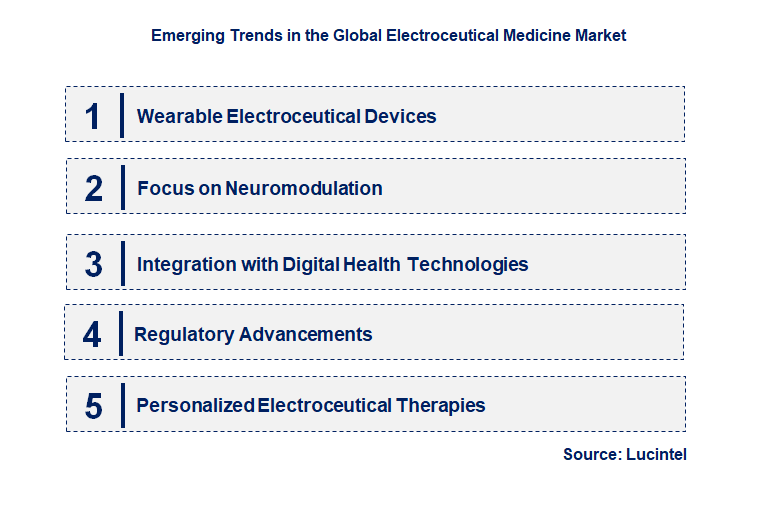 Emerging Trends in the Global Electroceutical Medicine Market

1 Wearable Electroceutical Devices

2 Focus on Neuromodulation

3 Integration with Digital Health Technologies

4 Regulatory Advancements

5 Personalized Electroceutical Therapies

Source: Lucintel